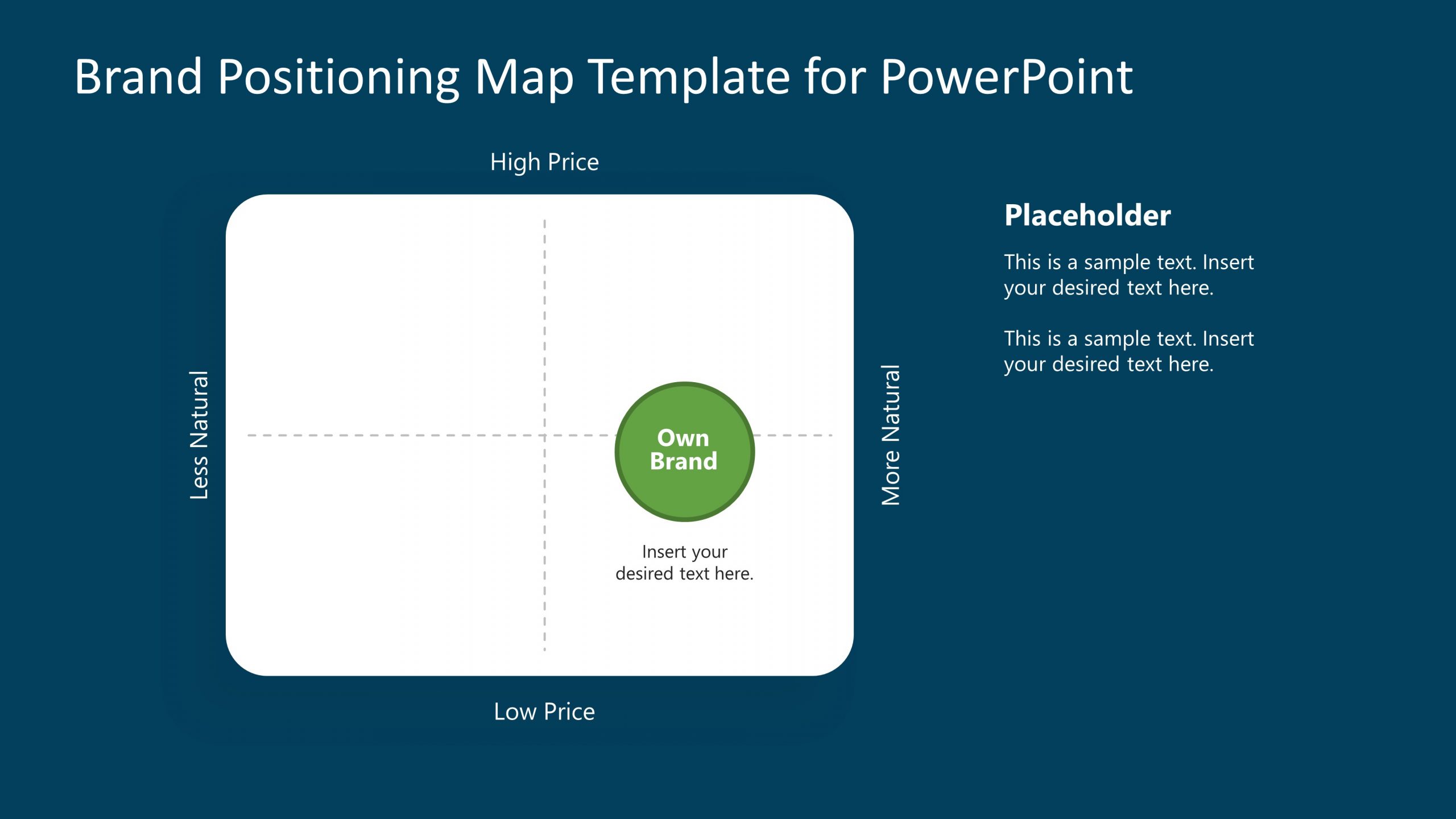 Brand Positioning Map Template for PowerPoint

High Price

Less Natural

Own Brand

Insert your desired text here.

More Natural

Low Price

Placeholder

This is a sample text. Insert your desired text here.

This is a sample text. Insert your desired text here.